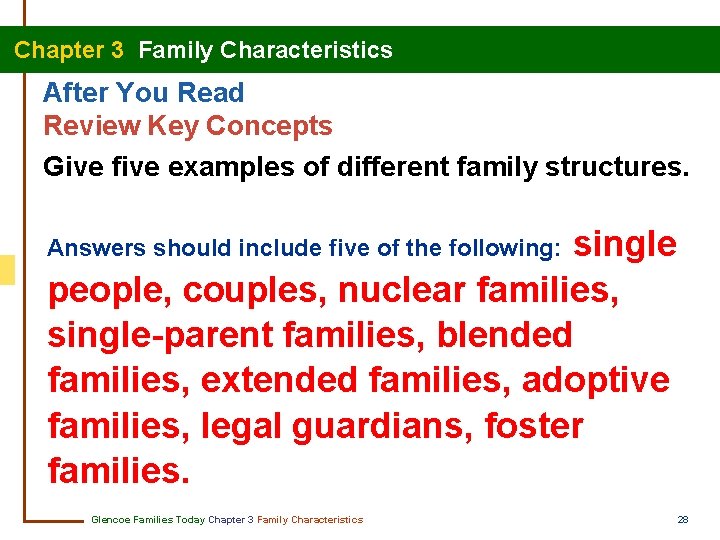 Chapter 3 Family Characteristics

After You Read
Review Key Concepts

Give five examples of different family structures.

Answers should include five of the following: single people, couples, nuclear families, single-parent families, blended families, extended families, adoptive families, legal guardians, foster families.

Glencoe Families Today Chapter 3 Family Characteristics

28